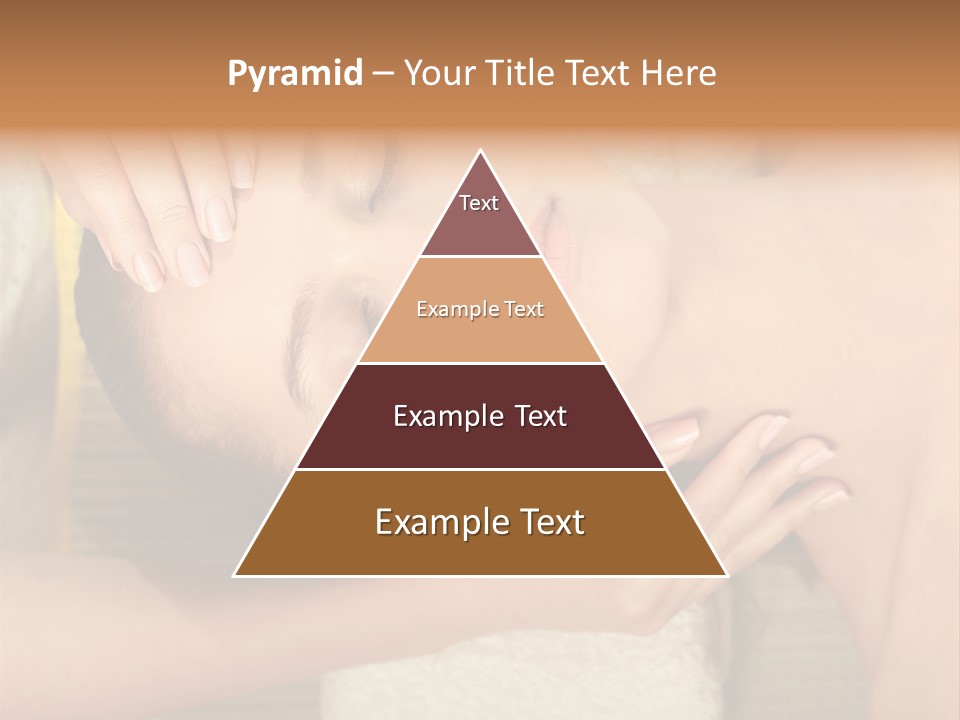 Pyramid – Your Title Text Here

Text

Example Text

Example Text

Example Text